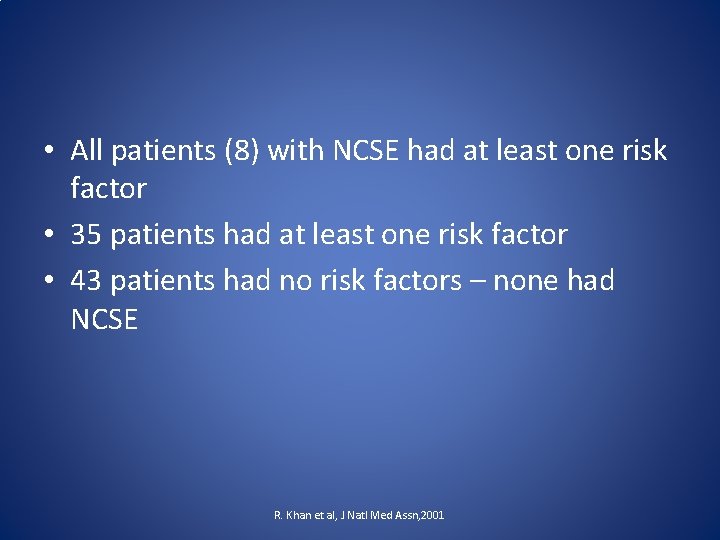 • All patients (8) with NCSE had at least one risk factor
• 35 patients had at least one risk factor
• 43 patients had no risk factors – none had NCSE

R. Khan et al, J Natl Med Assn,2001